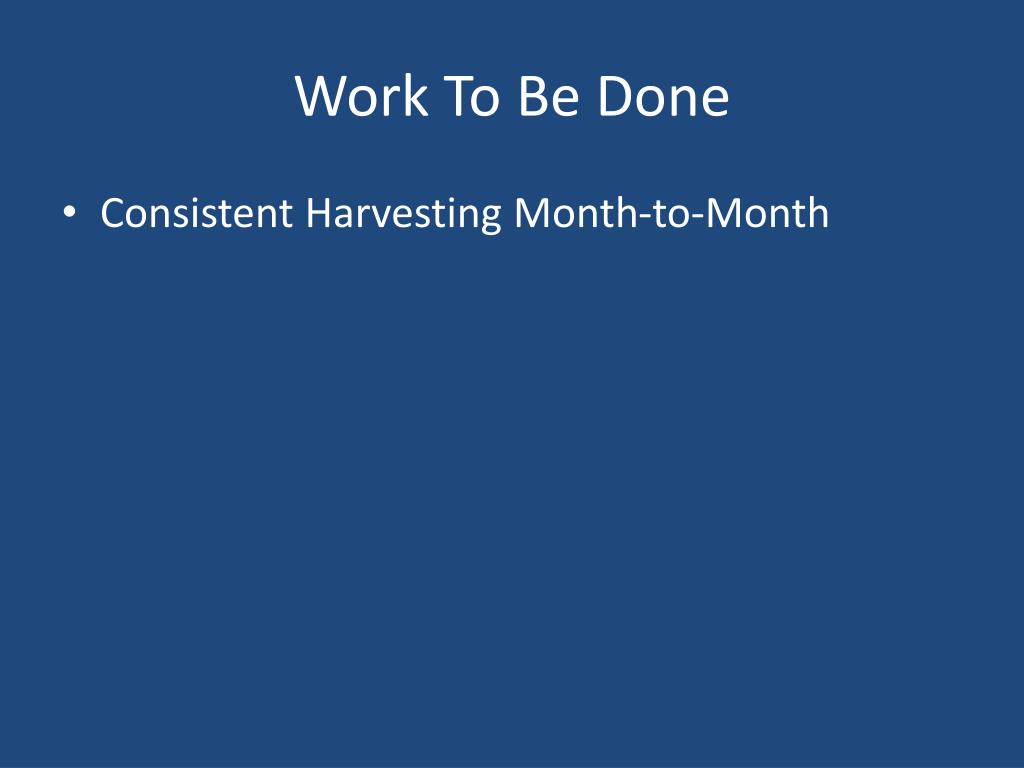 Work To Be Done

• Consistent Harvesting Month-to-Month